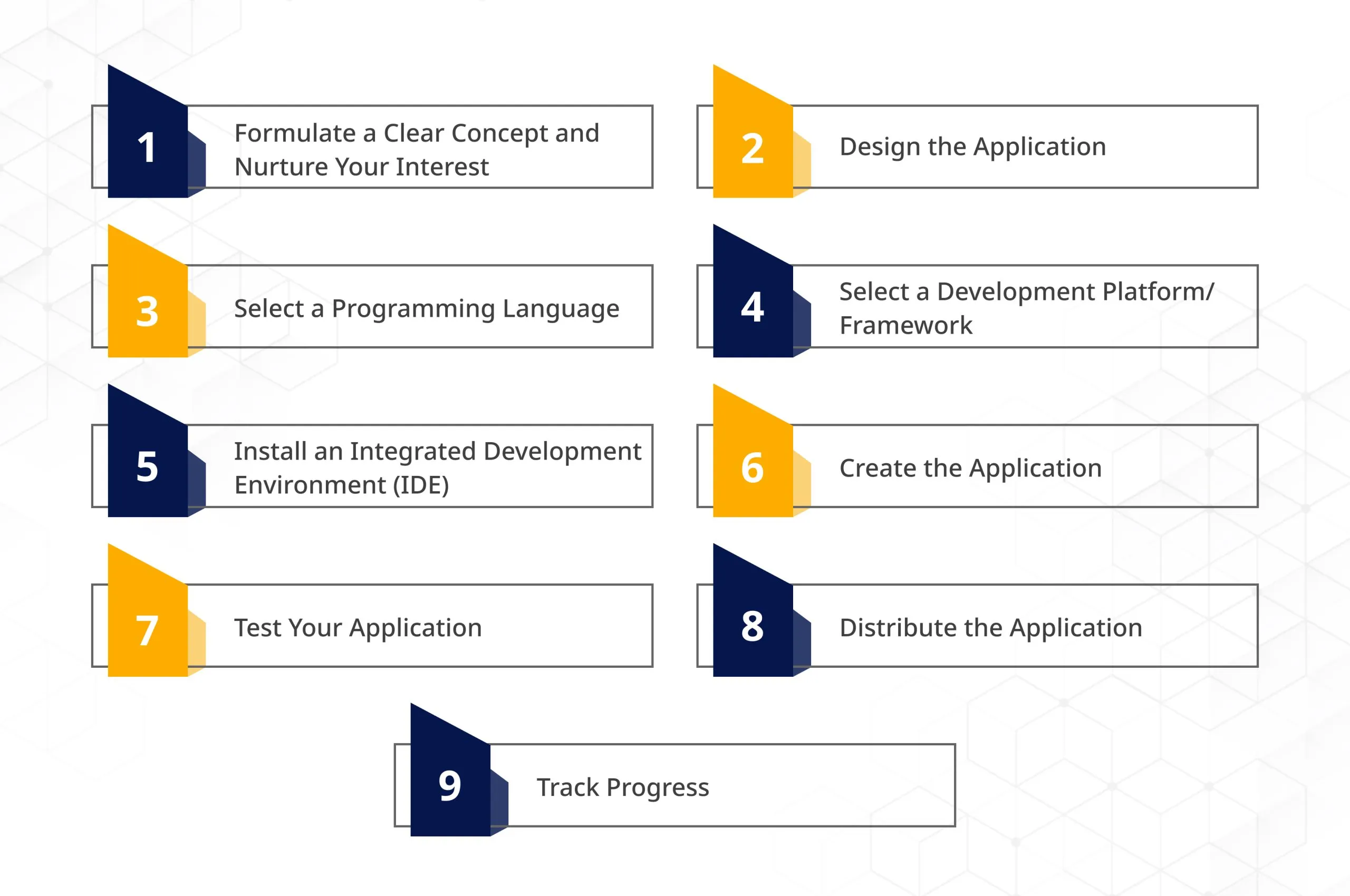 1 Formulate a Clear Concept and Nurture Your Interest

2 Design the Application

3 Select a Programming Language

4 Select a Development Platform/ Framework

5 Install an Integrated Development Environment (IDE)

6 Create the Application

7 Test Your Application

8 Distribute the Application

9 Track Progress